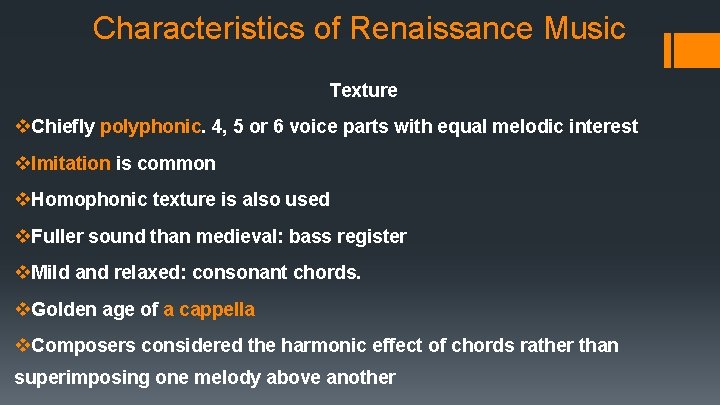 Characteristics of Renaissance Music

Texture

❖Chiefly polyphonic. 4, 5 or 6 voice parts with equal melodic interest

❖Imitation is common

❖Homophonic texture is also used

❖Fuller sound than medieval: bass register

❖Mild and relaxed: consonant chords.

❖Golden age of a cappella

❖Composers considered the harmonic effect of chords rather than superimposing one melody above another